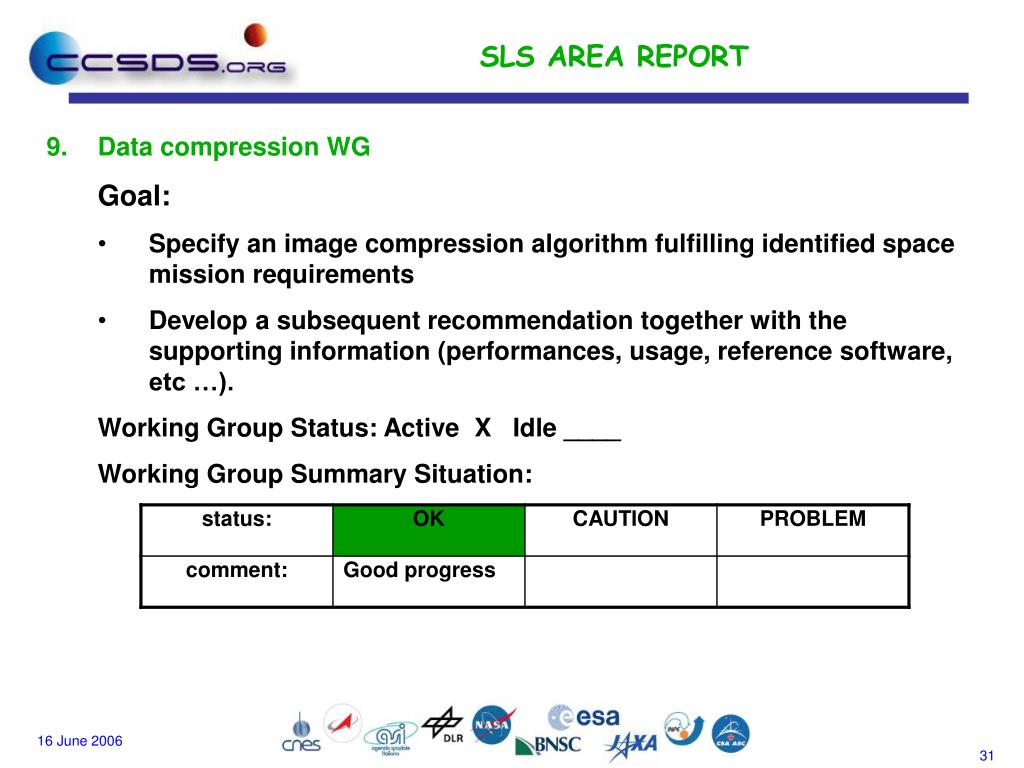 CCSDS.ORG

SLS AREA REPORT

9. Data compression WG

Goal:

• Specify an image compression algorithm fulfilling identified space mission requirements

• Develop a subsequent recommendation together with the supporting information (performances, usage, reference software, etc …).

Working Group Status: Active X Idle ____

Working Group Summary Situation:

| status: | OK | CAUTION | PROBLEM |
|---|---|---|---|
| comment: | Good progress | | |

16 June 2006

cnes asi agenzia spaziale italiana DLR NASA esa BNSC JAXA CSA ASC

31